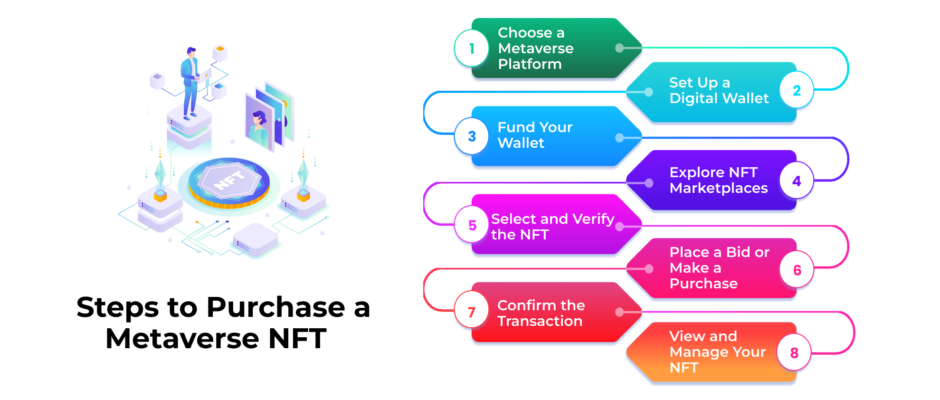 NFT

Steps to Purchase a Metaverse NFT

1 Choose a Metaverse Platform

2 Set Up a Digital Wallet

3 Fund Your Wallet

4 Explore NFT Marketplaces

5 Select and Verify the NFT

6 Place a Bid or Make a Purchase

7 Confirm the Transaction

8 View and Manage Your NFT